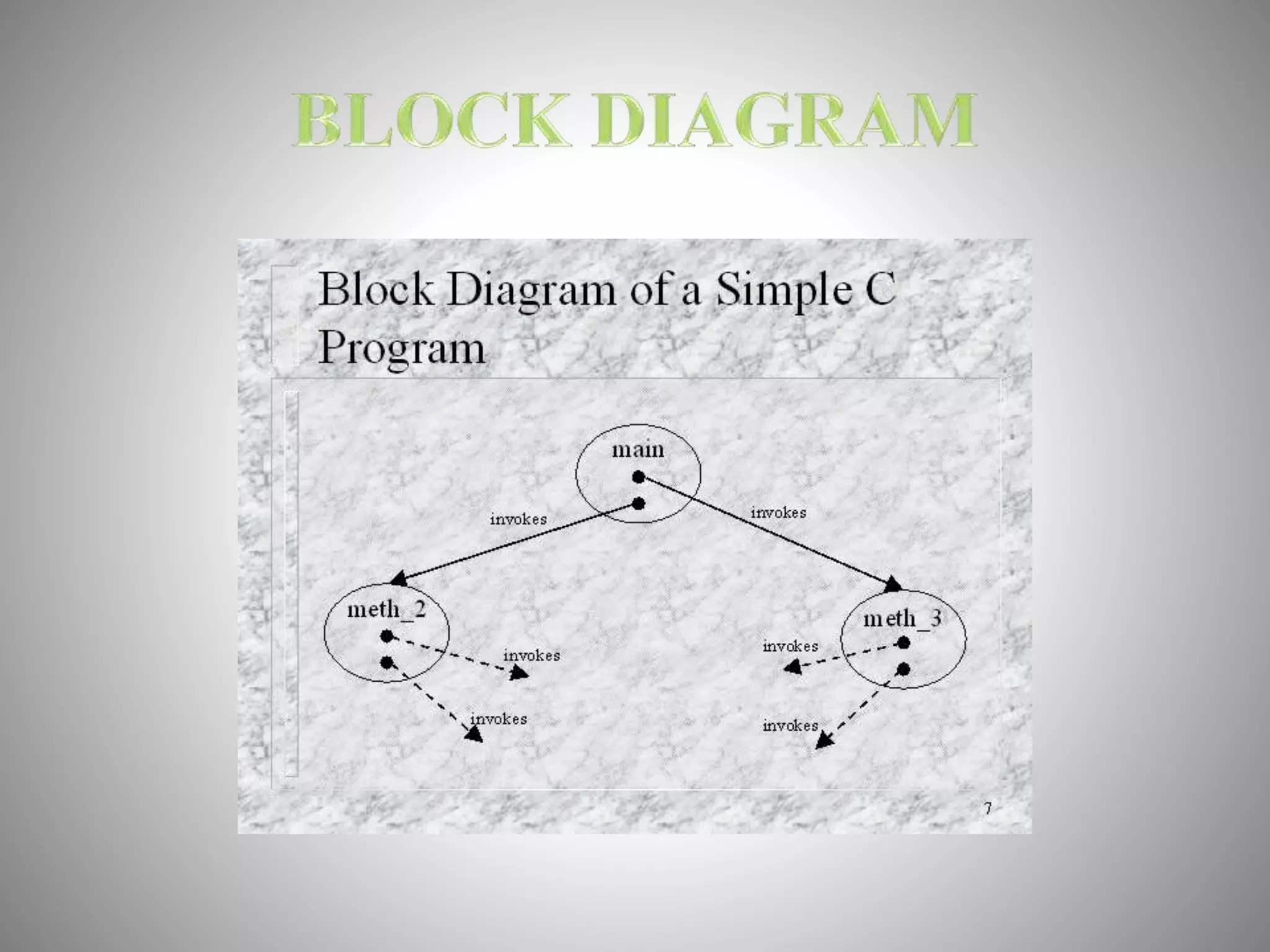 BLOCK DIAGRAM

Block Diagram of a Simple C Program

main

invokes

invokes

meth_2

meth_3

invokes

invokes

invokes

invokes

7